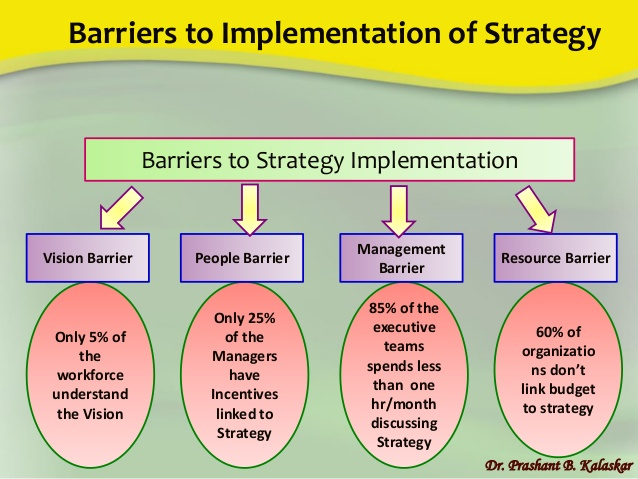 Barriers to Implementation of Strategy

Barriers to Strategy Implementation

Vision Barrier

People Barrier

Management Barrier

Resource Barrier

Only 5% of the workforce understand the Vision

Only 25% of the Managers have Incentives linked to Strategy

85% of the executive teams spends less than one hr/month discussing Strategy

60% of organizatio ns don't link budget to strategy

Dr. Prashant B. Kalaskar